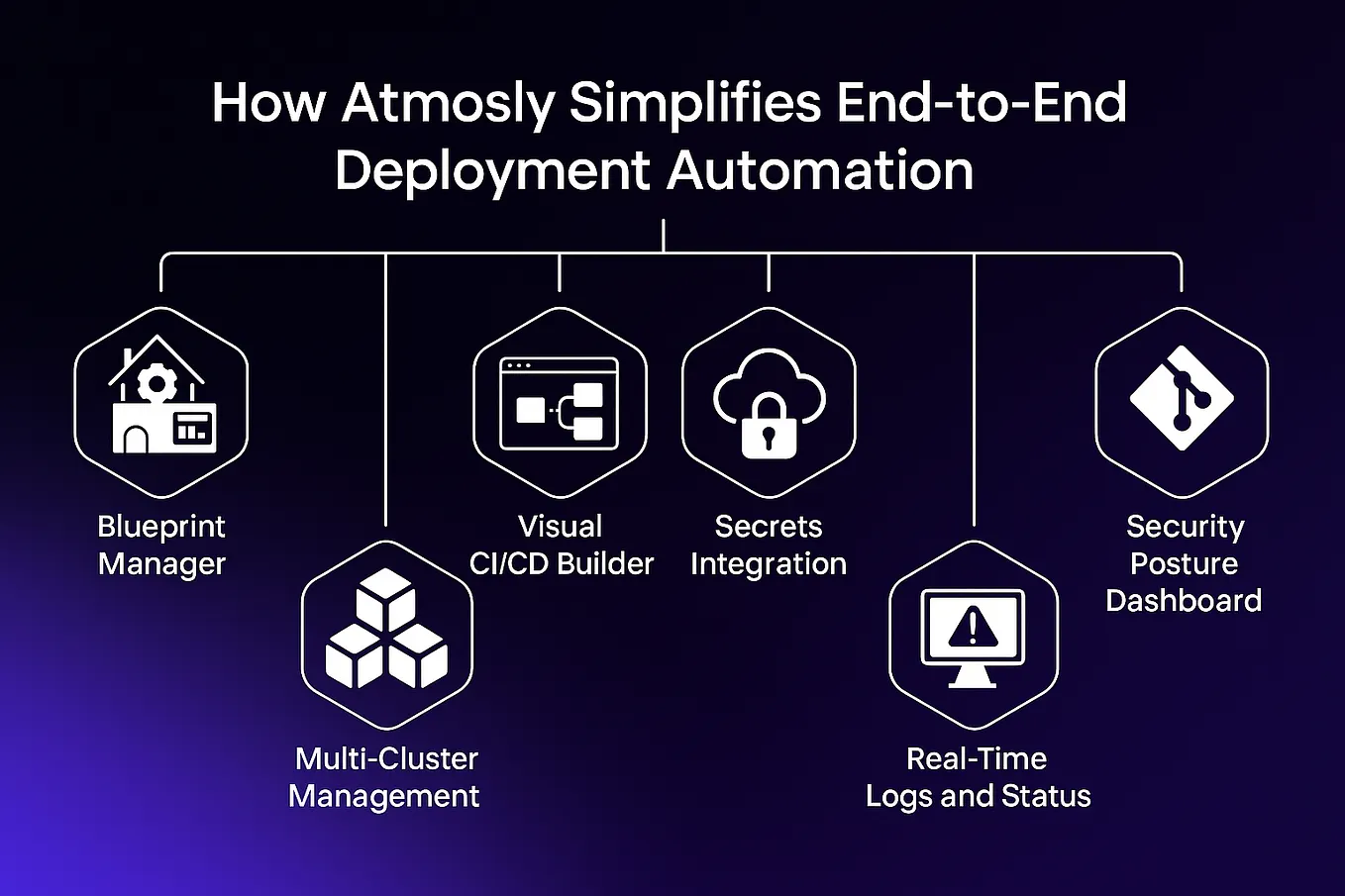 How Atmosly Simplifies End-to-End Deployment Automation

Blueprint Manager

Multi-Cluster Management

Visual CI/CD Builder

Secrets Integration

Real-Time Logs and Status

Security Posture Dashboard